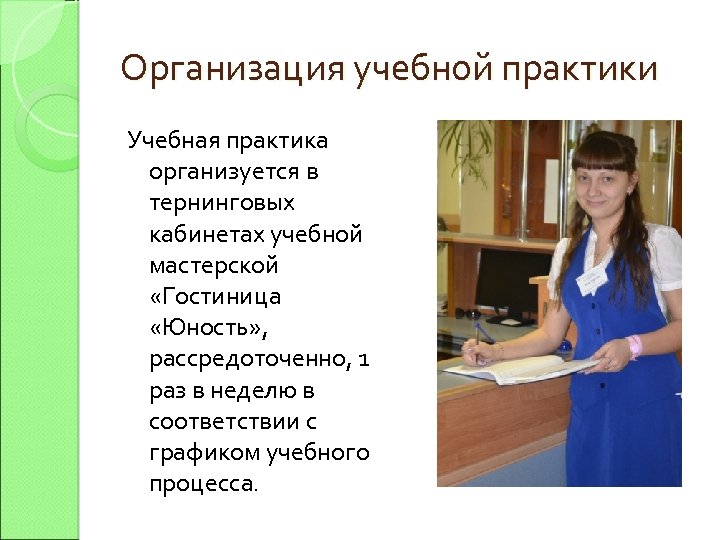 Организация учебной практики

Учебная практика организуется в тернинговых кабинетах учебной мастерской «Гостиница «Юность», рассредоточенно, 1 раз в неделю в соответствии с графиком учебного процесса.